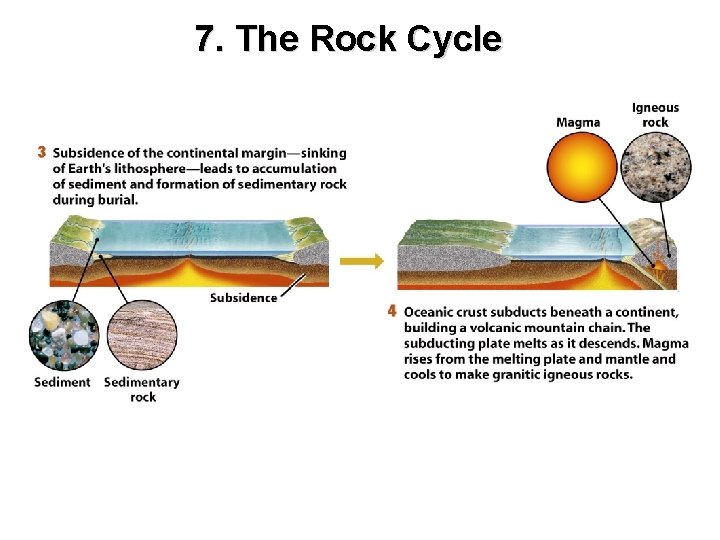 7. The Rock Cycle

3 Subsidence of the continental margin—sinking of Earth's lithosphere—leads to accumulation of sediment and formation of sedimentary rock during burial.

Subsidence

Sediment

Sedimentary rock

Magma

Igneous rock

4 Oceanic crust subducts beneath a continent, building a volcanic mountain chain. The subducting plate melts as it descends. Magma rises from the melting plate and mantle and cools to make granitic igneous rocks.